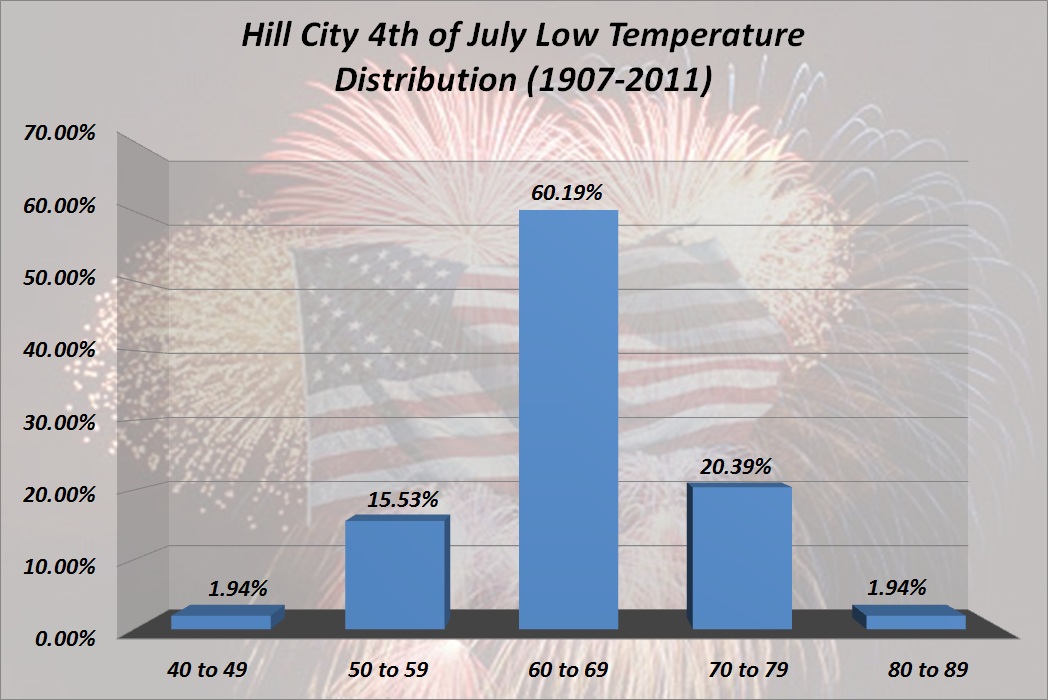 Hill City 4th of July Low Temperature Distribution (1907-2011)

70.00%
60.00%
50.00%
40.00%
30.00%
20.00%
10.00%
0.00%

1.94%
15.53%
60.19%
20.39%
1.94%

40 to 49
50 to 59
60 to 69
70 to 79
80 to 89